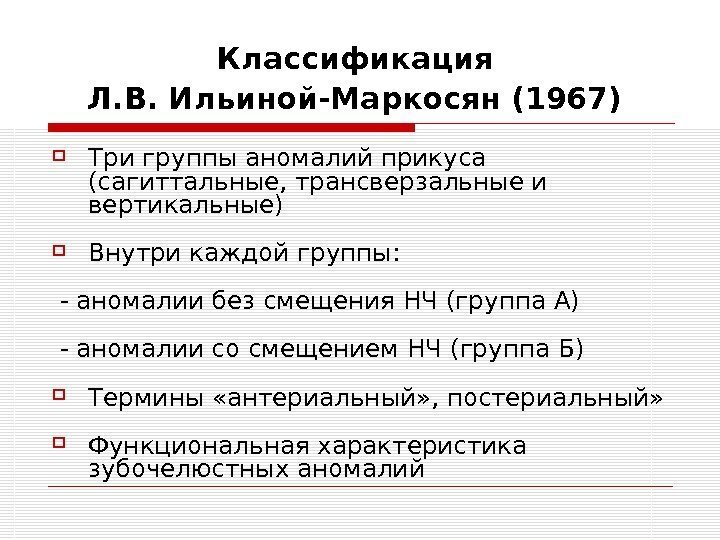 Классификация
Л.В. Ильиной-Маркосян (1967)

Три группы аномалий прикуса (сагиттальные, трансверзальные и вертикальные)

Внутри каждой группы:

- аномалии без смещения НЧ (группа А)

- аномалии со смещением НЧ (группа Б)

Термины «антериальный», постериальный»

Функциональная характеристика зубочелюстных аномалий